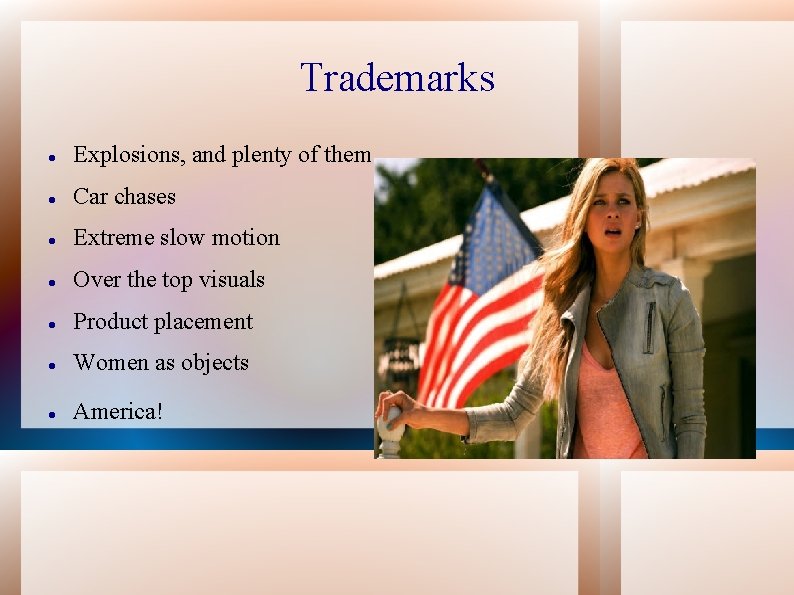 Trademarks

- Explosions, and plenty of them
- Car chases
- Extreme slow motion
- Over the top visuals
- Product placement
- Women as objects
- America!